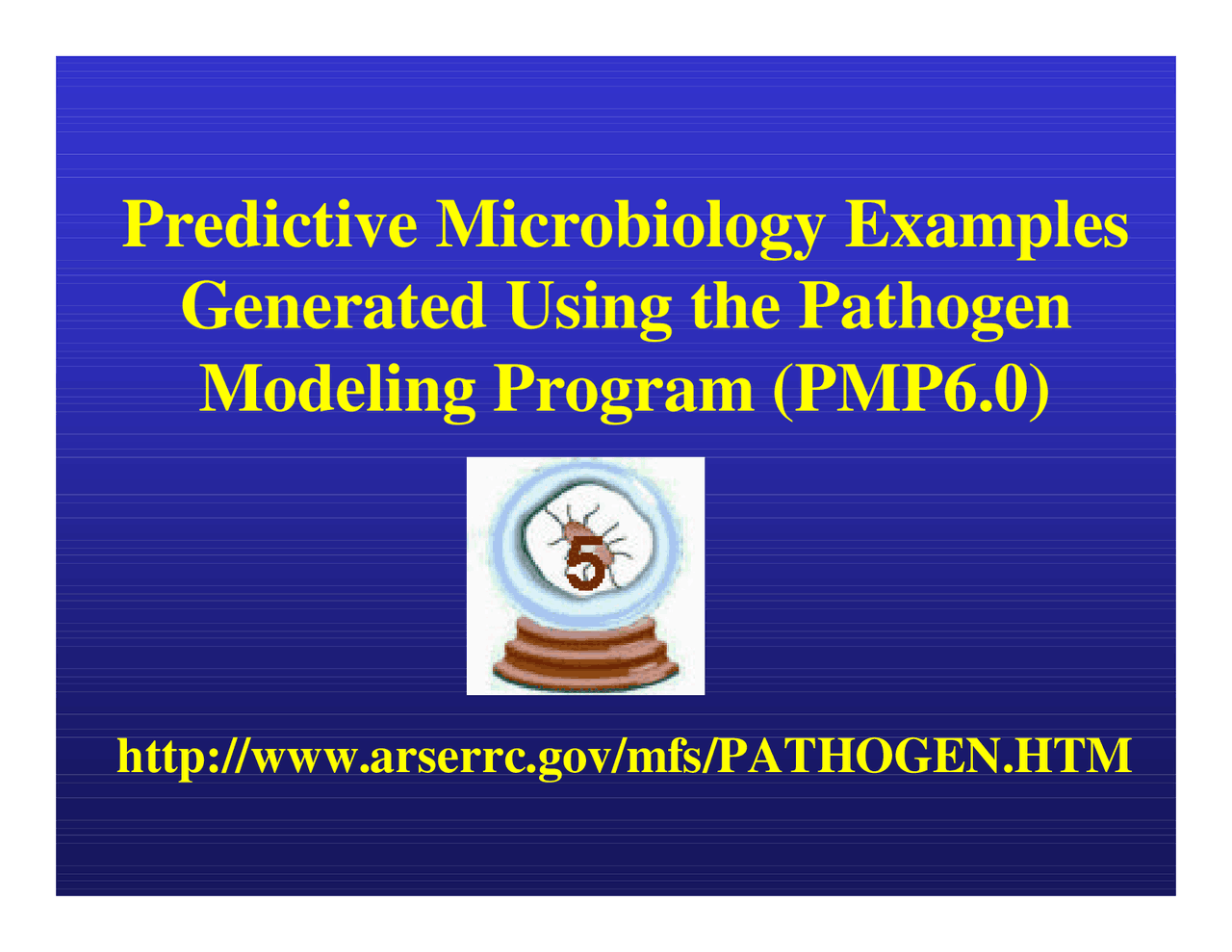 Predictive Microbiology Examples Generated Using the Pathogen Modeling Program (PMP6.0)

5

http://www.arserrc.gov/mfs/PATHOGEN.HTM